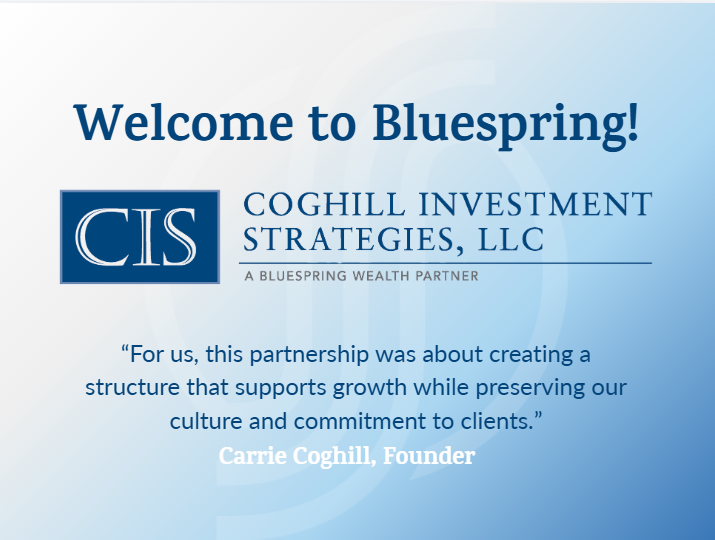 Welcome to Bluespring!

CIS

COGHILL INVESTMENT STRATEGIES, LLC

A BLUESPRING WEALTH PARTNER

“For us, this partnership was about creating a structure that supports growth while preserving our culture and commitment to clients.”

Carrie Coghill, Founder